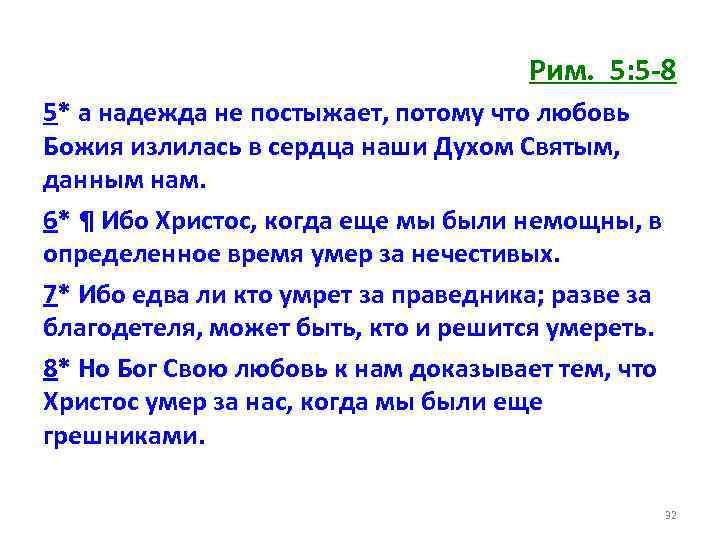 Рим. 5:5-8

5* а надежда не постыжает, потому что любовь Божия излилась в сердца наши Духом Святым, данным нам.

6* ¶ Ибо Христос, когда еще мы были немощны, в определенное время умер за нечестивых.

7* Ибо едва ли кто умрет за праведника; разве за благодетеля, может быть, кто и решится умереть.

8* Но Бог Свою любовь к нам доказывает тем, что Христос умер за нас, когда мы были еще грешниками.

32